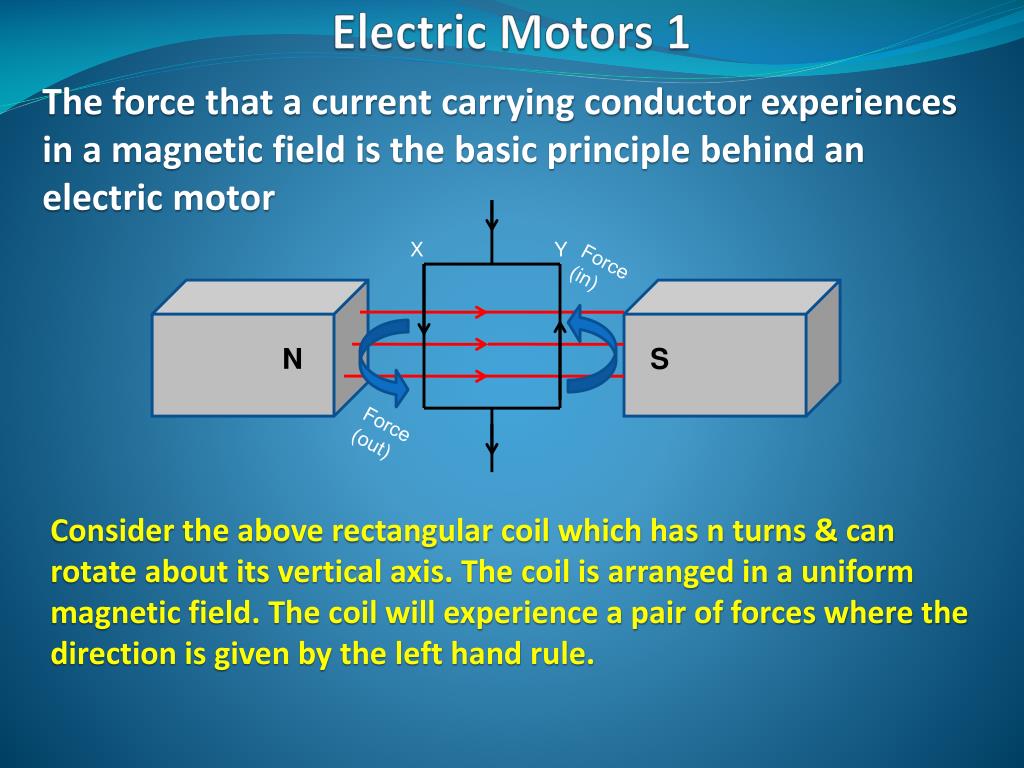 Electric Motors 1

The force that a current carrying conductor experiences in a magnetic field is the basic principle behind an electric motor

X

Y

Force (in)

N

S

Force (out)

Consider the above rectangular coil which has n turns & can rotate about its vertical axis. The coil is arranged in a uniform magnetic field. The coil will experience a pair of forces where the direction is given by the left hand rule.